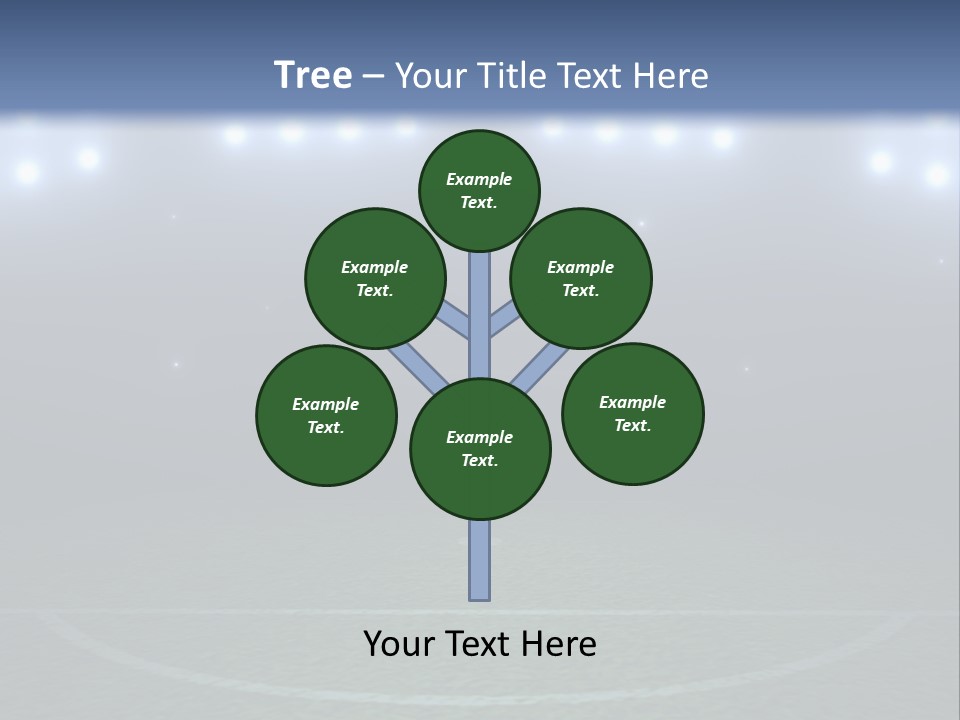 Tree – Your Title Text Here

Example Text.

Example Text.

Example Text.

Example Text.

Example Text.

Example Text.

Your Text Here